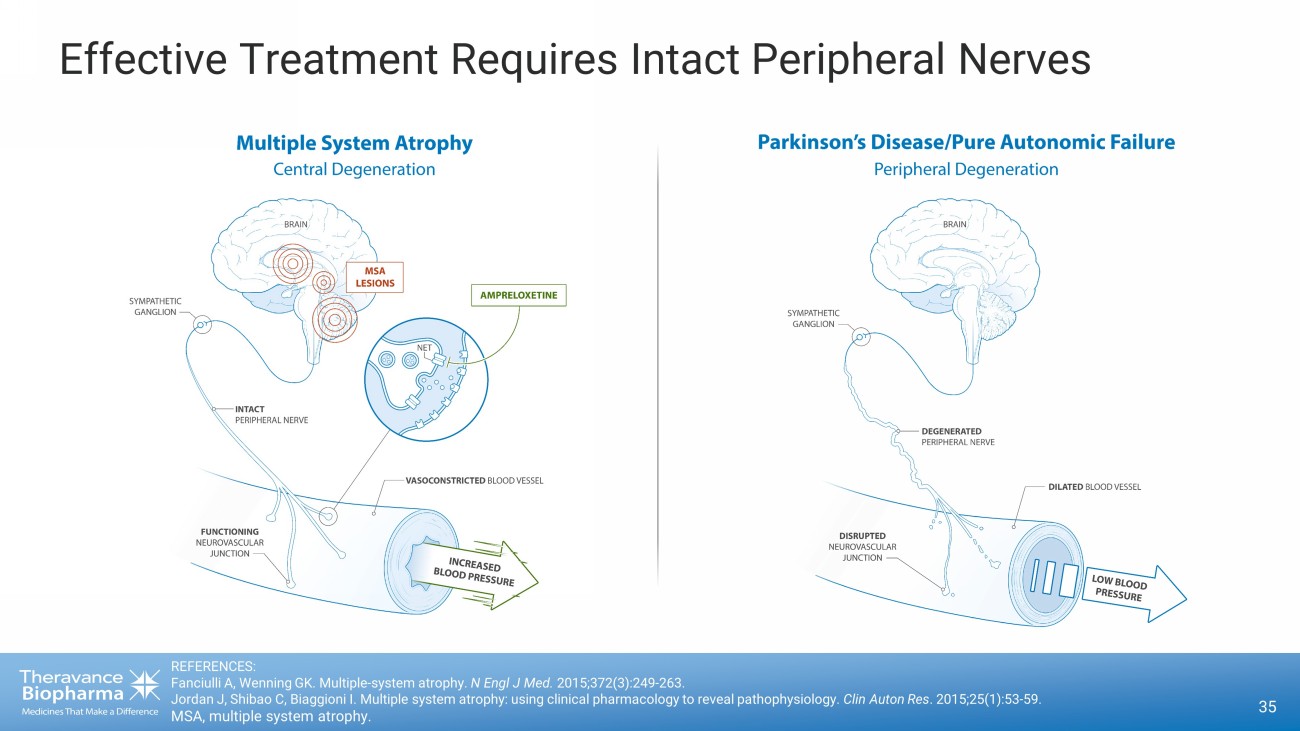 Effective Treatment Requires Intact Peripheral Nerves

Multiple System Atrophy
Central Degeneration

BRAIN

MSA LESIONS

AMPRELOXETINE

SYMPATHETIC GANGLION

NET

INTACT PERIPHERAL NERVE

VASOCONSTRICTED BLOOD VESSEL

FUNCTIONING NEUROVASCULAR JUNCTION

INCREASED BLOOD PRESSURE

Parkinson's Disease/Pure Autonomic Failure
Peripheral Degeneration

BRAIN

SYMPATHETIC GANGLION

DEGENERATED PERIPHERAL NERVE

DILATED BLOOD VESSEL

DISRUPTED NEUROVASCULAR JUNCTION

LOW BLOOD PRESSURE

Theravance Biopharma
Medicines That Make a Difference

REFERENCES:
Fanciulli A, Wenning GK. Multiple-system atrophy. N Engl J Med. 2015;372(3):249-263.
Jordan J, Shibao C, Biaggioni I. Multiple system atrophy: using clinical pharmacology to reveal pathophysiology. Clin Auton Res. 2015;25(1):53-59.
MSA, multiple system atrophy.

35